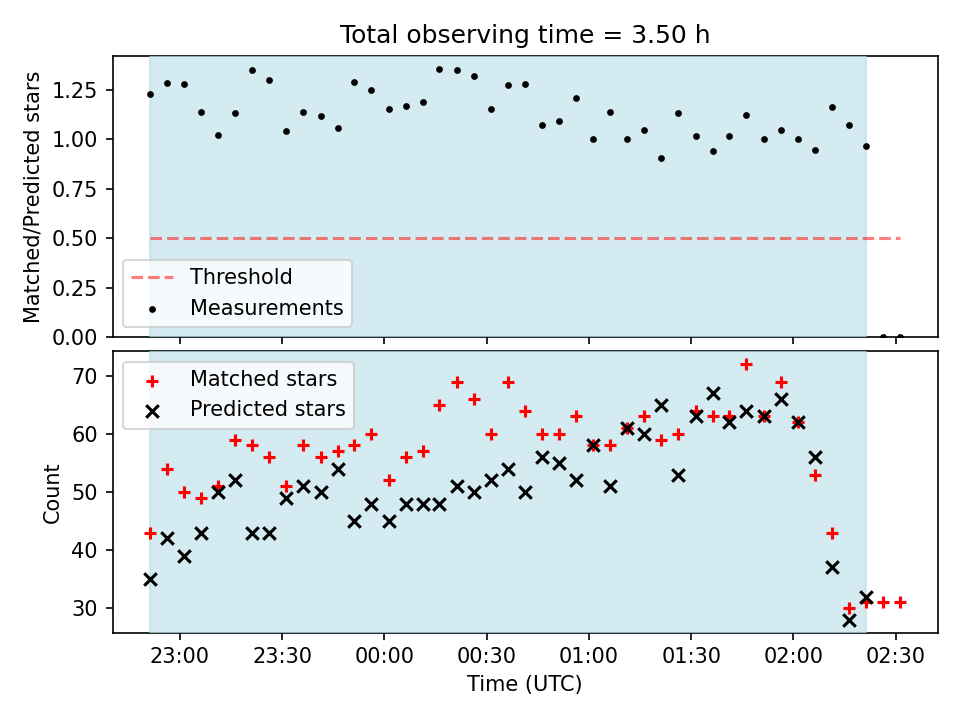 Total observing time = 3.50 h

Matched/Predicted stars

1.25
1.00
0.75
0.50
0.25
0.00

Threshold
Measurements

Matched stars
Predicted stars

Count

70
60
50
40
30

23:00 23:30 00:00 00:30 01:00 01:30 02:00 02:30

Time (UTC)